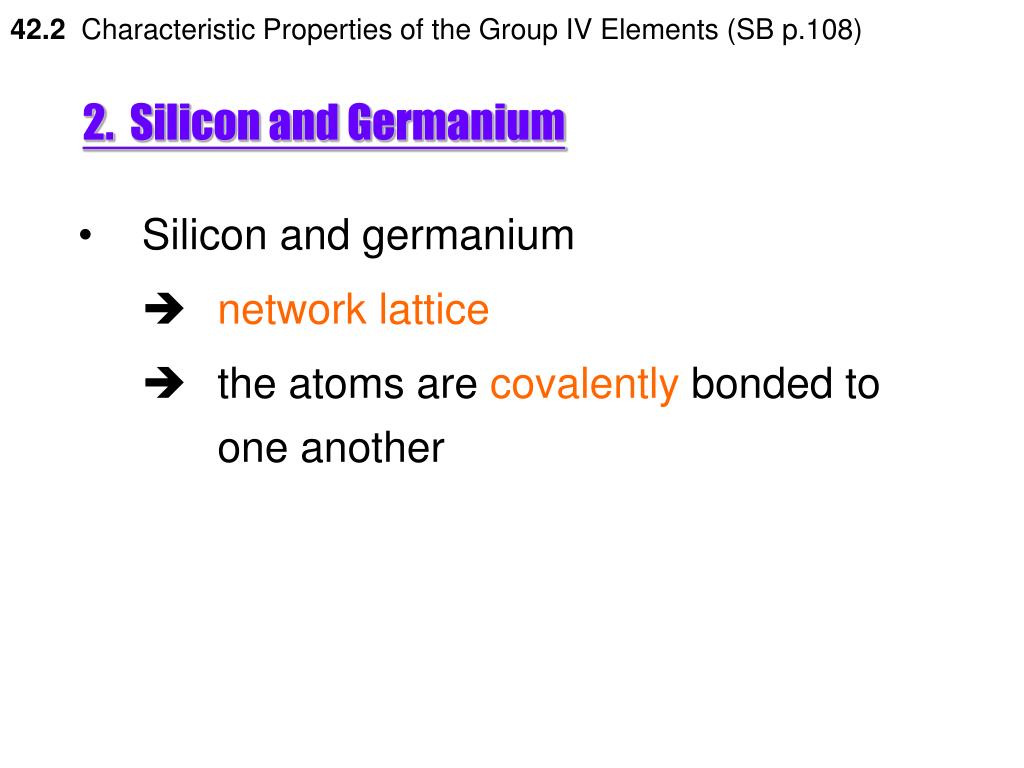 42.2 Characteristic Properties of the Group IV Elements (SB p.108)

2. Silicon and Germanium

• Silicon and germanium

➔ network lattice

➔ the atoms are covalently bonded to one another